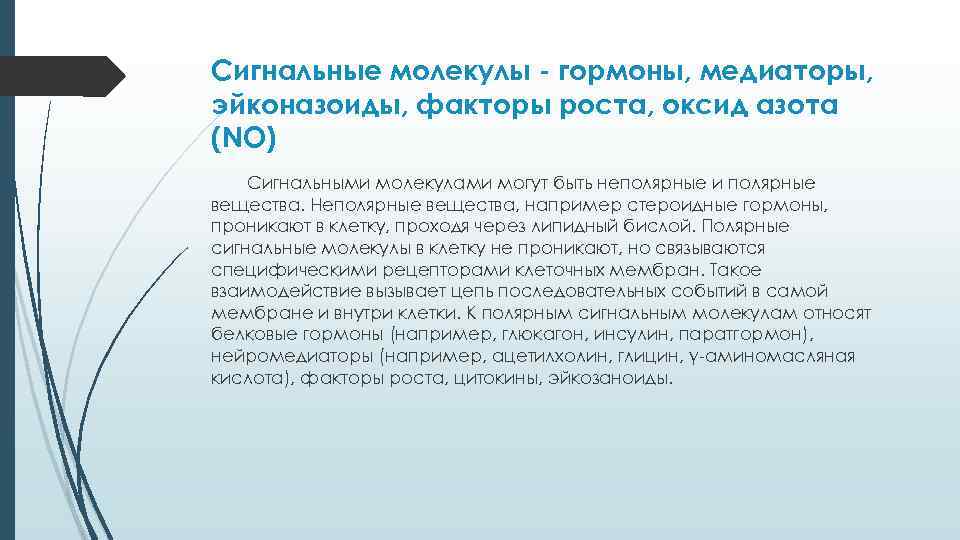 Сигнальные молекулы - гормоны, медиаторы, эйконазоиды, факторы роста, оксид азота (NO)

Сигнальными молекулами могут быть неполярные и полярные вещества. Неполярные вещества, например стероидные гормоны, проникают в клетку, проходя через липидный бислой. Полярные сигнальные молекулы в клетку не проникают, но связываются специфическими рецепторами клеточных мембран. Такое взаимодействие вызывает цепь последовательных событий в самой мембране и внутри клетки. К полярным сигнальным молекулам относят белковые гормоны (например, глюкагон, инсулин, паратгормон), нейромедиаторы (например, ацетилхолин, глицин, γ-аминомасляная кислота), факторы роста, цитокины, эйкозаноиды.